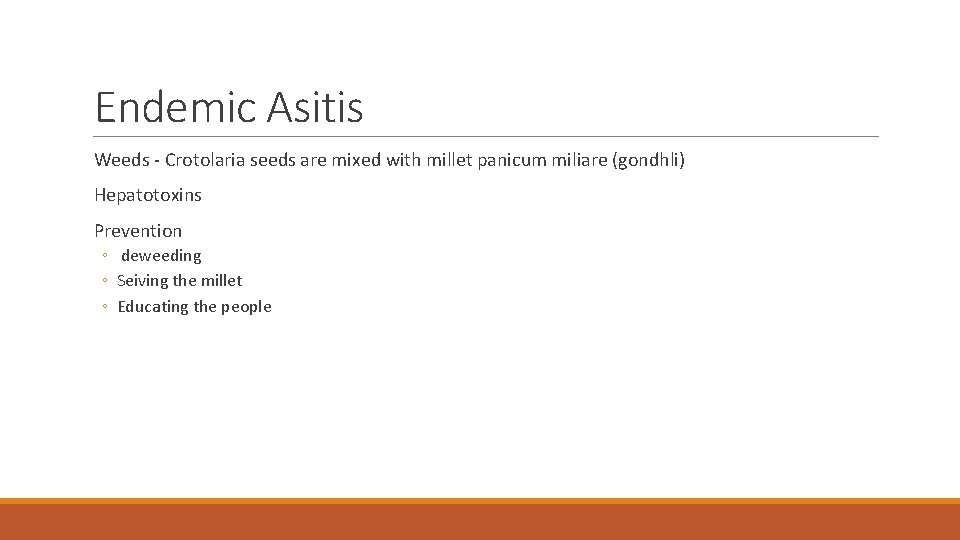 Endemic Asitis

Weeds - Crotolaria seeds are mixed with millet panicum miliare (gondhli)

Hepatotoxins

Prevention

◦ deweeding
◦ Seiving the millet
◦ Educating the people